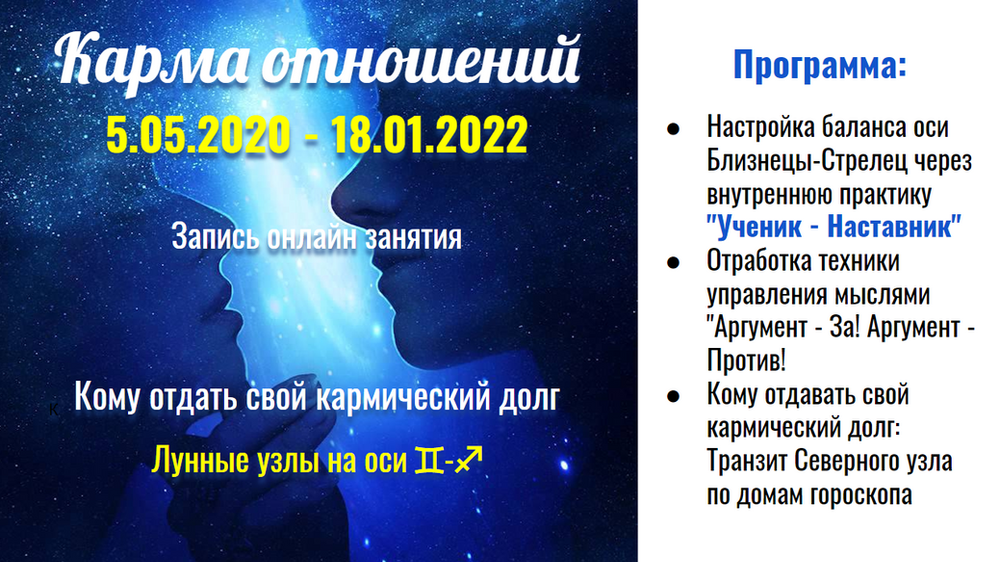 Карма отношений
5.05.2020 - 18.01.2022

Запись онлайн занятия

Кому отдать свой кармический долг

Лунные узлы на оси ♊-♐

Программа:

● Настройка баланса оси Близнецы-Стрелец через внутреннюю практику "Ученик - Наставник"
● Отработка техники управления мыслями "Аргумент - За! Аргумент - Против!
● Кому отдавать свой кармический долг: Транзит Северного узла по домам гороскопа